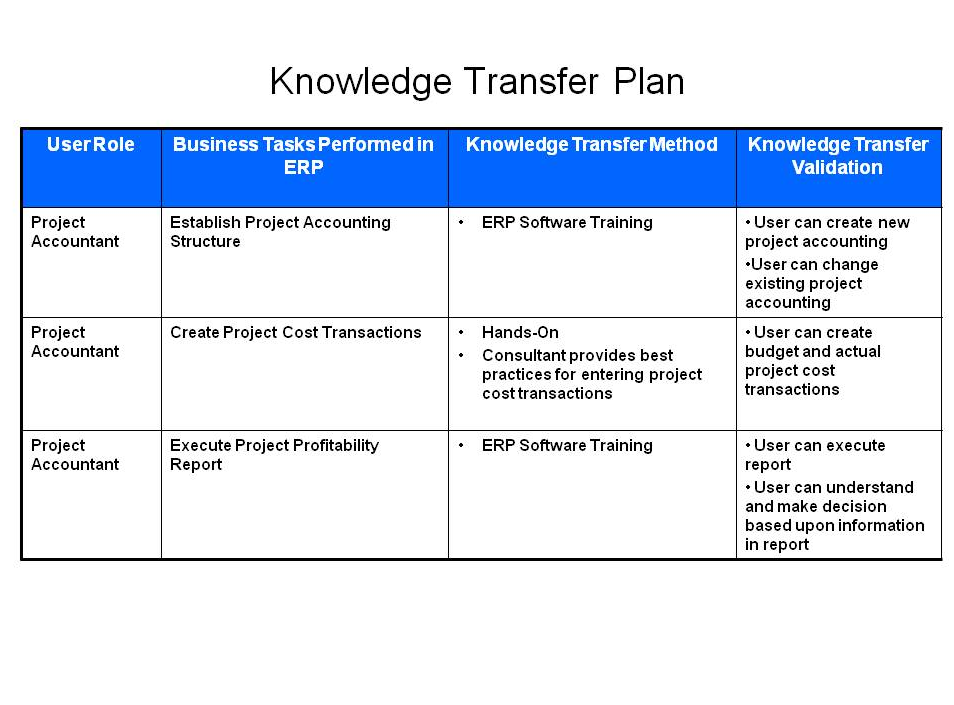 Knowledge Transfer Plan

| User Role | Business Tasks Performed in ERP | Knowledge Transfer Method | Knowledge Transfer Validation |
|---|---|---|---|
| Project Accountant | Establish Project Accounting Structure | • ERP Software Training | • User can create new project accounting •User can change existing project accounting |
| Project Accountant | Create Project Cost Transactions | • Hands-On • Consultant provides best practices for entering project cost transactions | • User can create budget and actual project cost transactions |
| Project Accountant | Execute Project Profitability Report | • ERP Software Training | • User can execute report • User can understand and make decision based upon information in report |